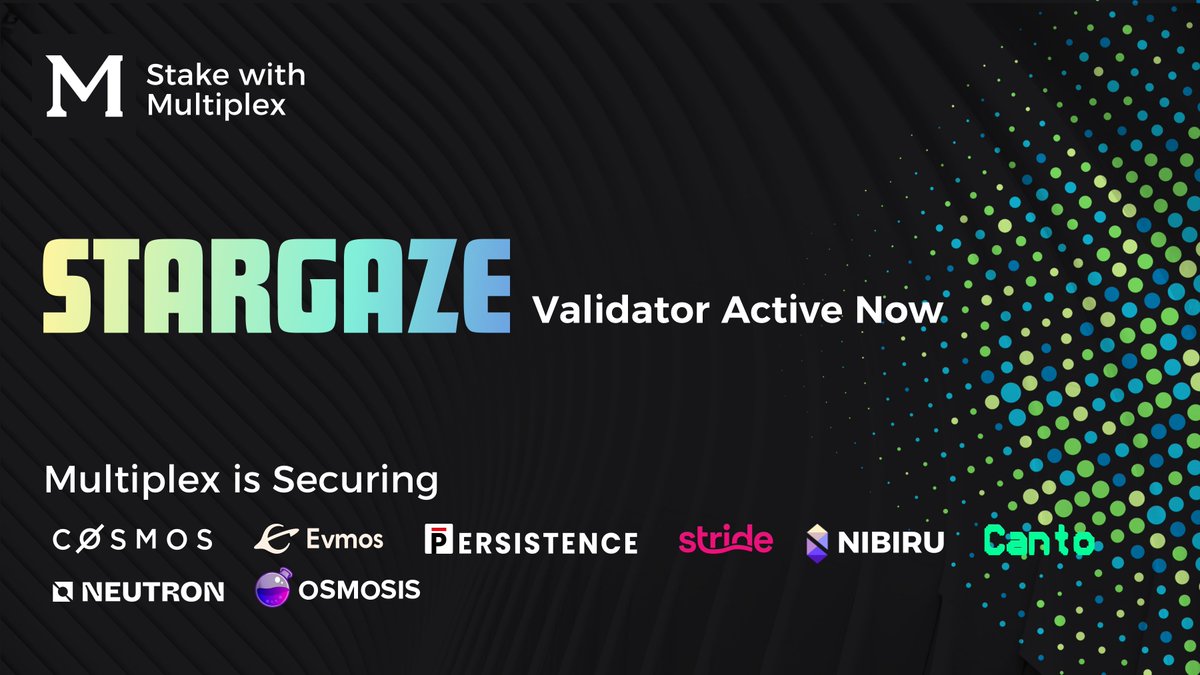 M Stake with Multiplex

STARGAZE Validator Active Now

Multiplex is Securing

COSMOS Evmos PERSISTENCE stride NIBIRU Canto
NEUTRON OSMOSIS